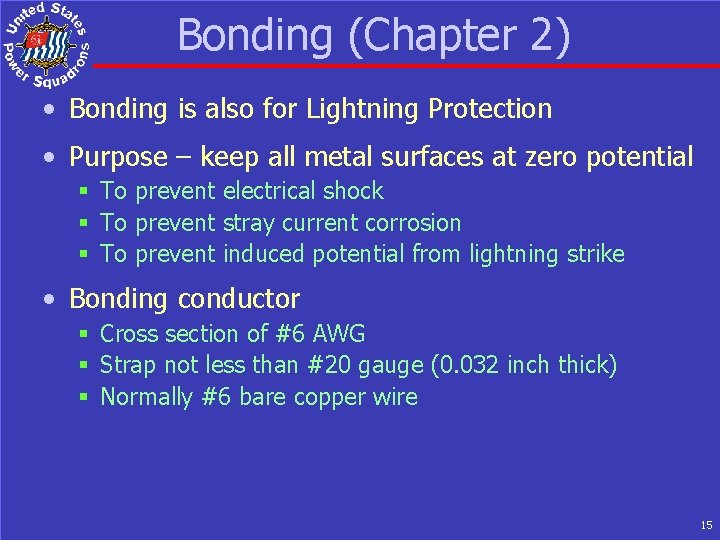 United States Power Squadrons

Bonding (Chapter 2)

• Bonding is also for Lightning Protection

• Purpose – keep all metal surfaces at zero potential
  ▪ To prevent electrical shock
  ▪ To prevent stray current corrosion
  ▪ To prevent induced potential from lightning strike

• Bonding conductor
  ▪ Cross section of #6 AWG
  ▪ Strap not less than #20 gauge (0.032 inch thick)
  ▪ Normally #6 bare copper wire

15